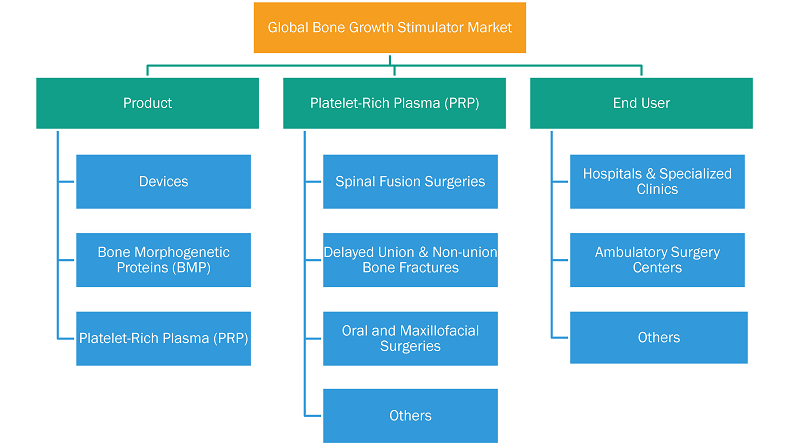 Global Bone Growth Stimulator Market

Product

Devices

Bone Morphogenetic Proteins (BMP)

Platelet-Rich Plasma (PRP)

Platelet-Rich Plasma (PRP)

Spinal Fusion Surgeries

Delayed Union & Non-union Bone Fractures

Oral and Maxillofacial Surgeries

Others

End User

Hospitals & Specialized Clinics

Ambulatory Surgery Centers

Others